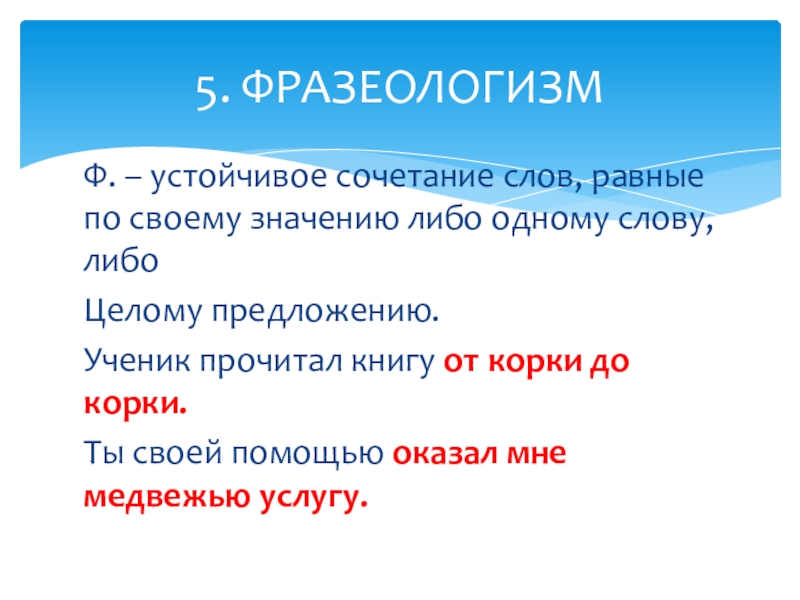 5. ФРАЗЕОЛОГИЗМ

Ф. – устойчивое сочетание слов, равные по своему значению либо одному слову, либо

Целому предложению.

Ученик прочитал книгу от корки до корки.

Ты своей помощью оказал мне медвежью услугу.